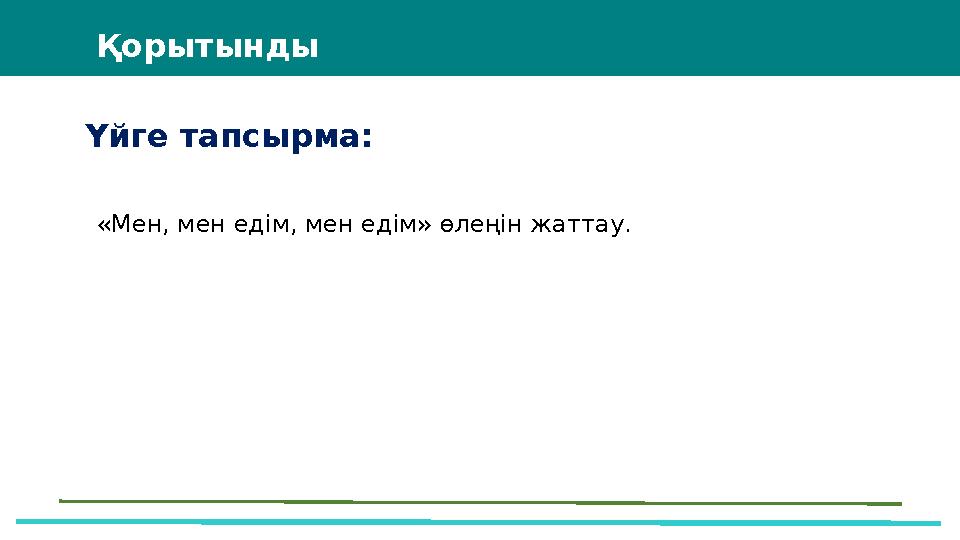 Қорытынды

Үйге тапсырма:

«Мен, мен едім, мен едім» өлеңін жаттау.